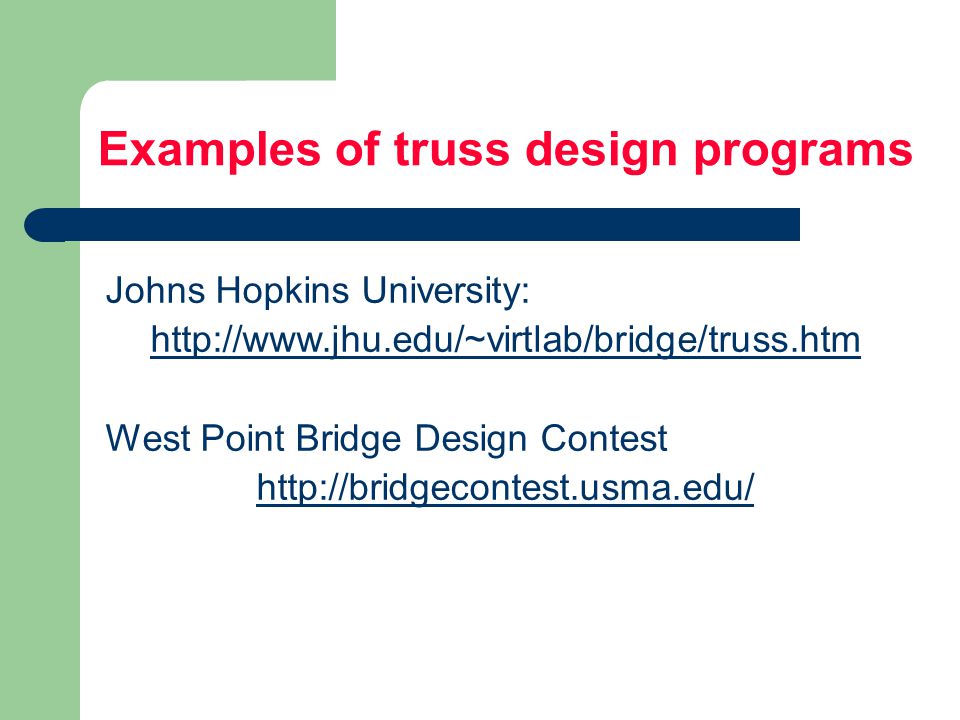 Examples of truss design programs

Johns Hopkins University:
http://www.jhu.edu/~virtlab/bridge/truss.htm

West Point Bridge Design Contest
http://bridgecontest.usma.edu/